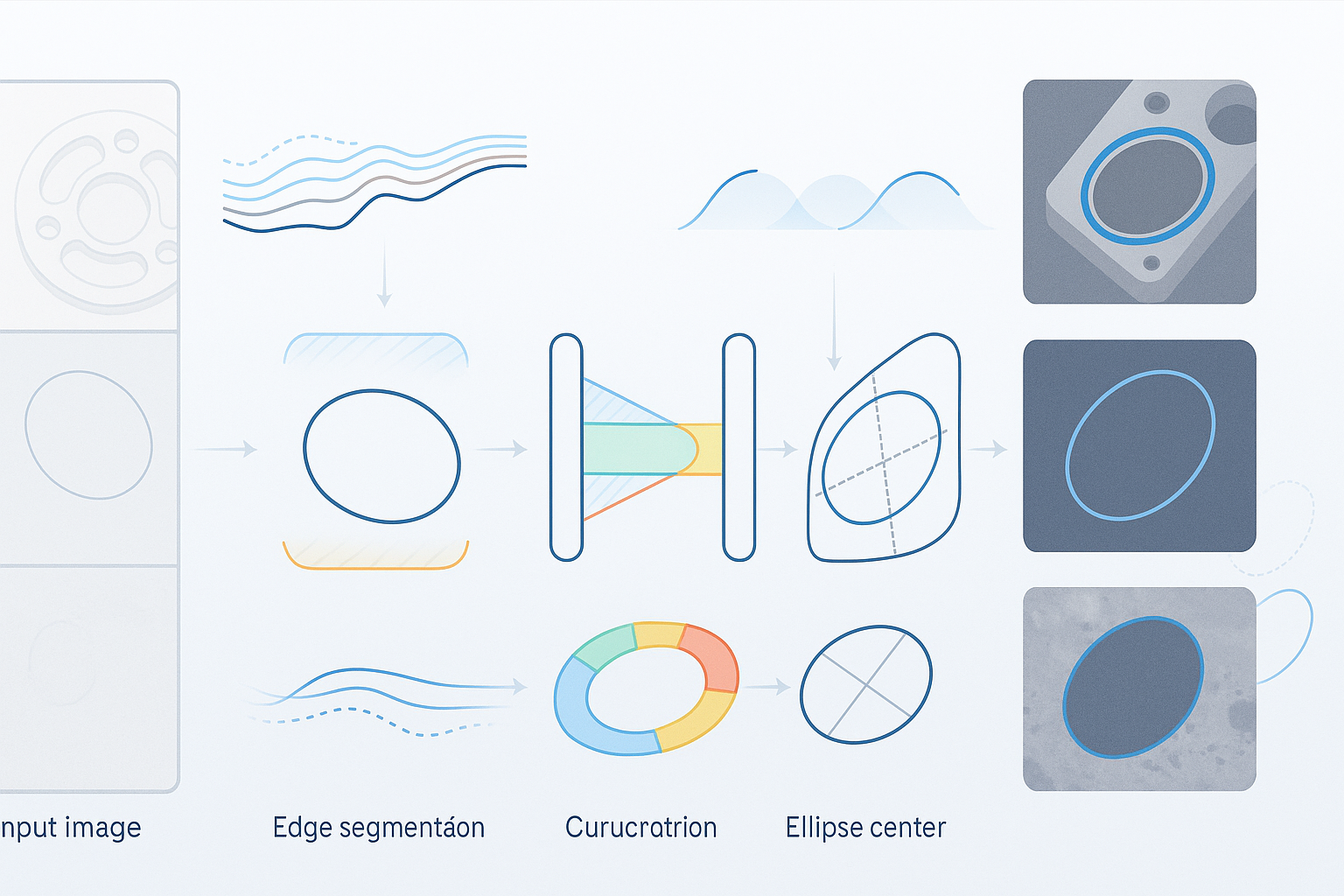 nput image

Edge segmentáon

Curucratrion

Ellipse center